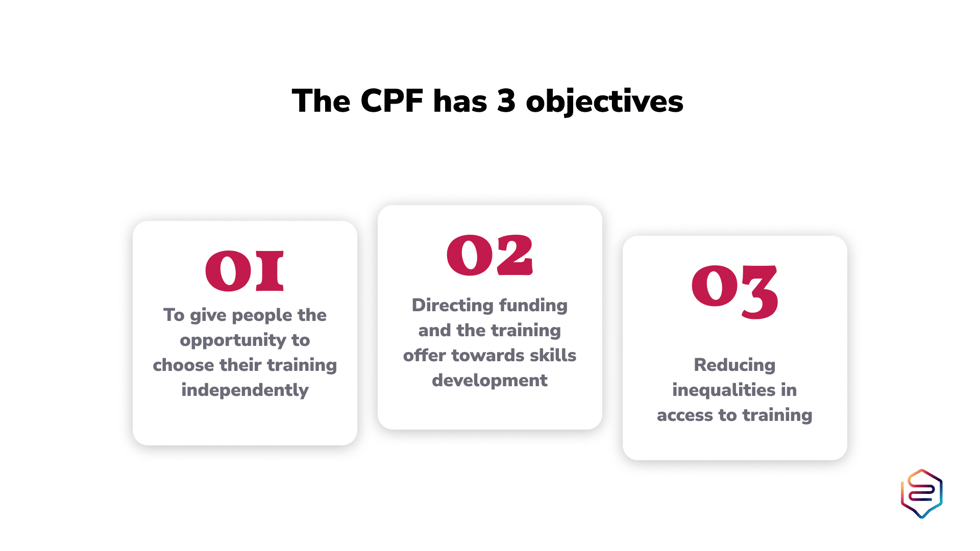 The CPF has 3 objectives

01
To give people the opportunity to choose their training independently

02
Directing funding and the training offer towards skills development

03
Reducing inequalities in access to training